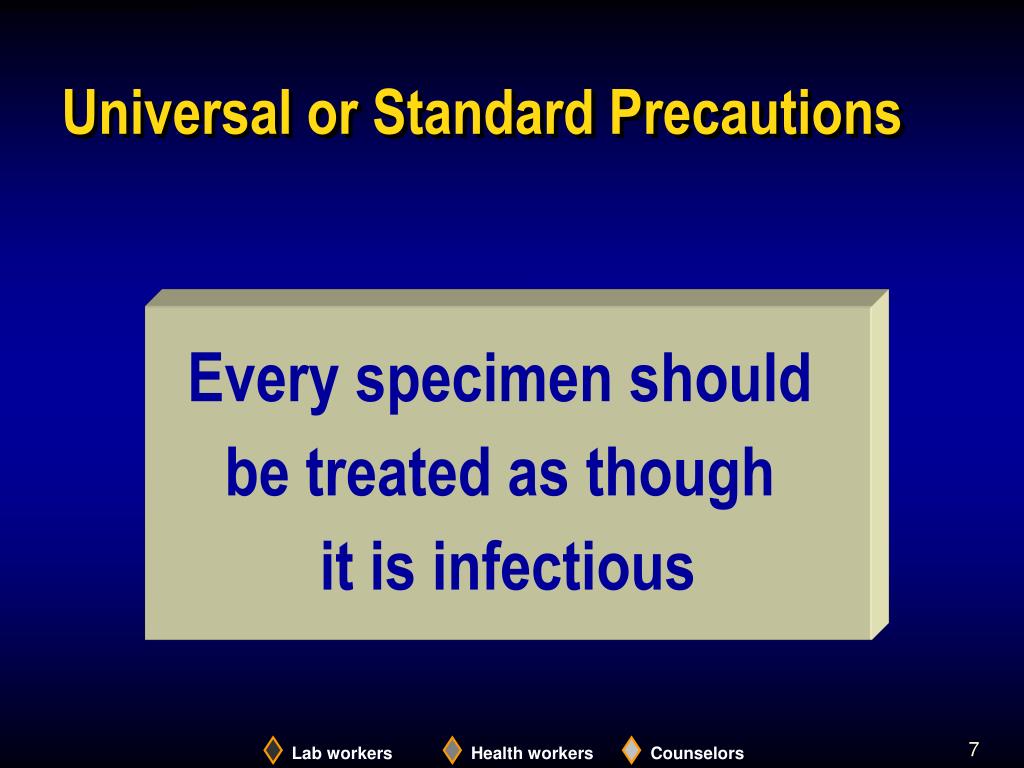 Universal or Standard Precautions

Every specimen should be treated as though it is infectious

Lab workers Health workers Counselors

7